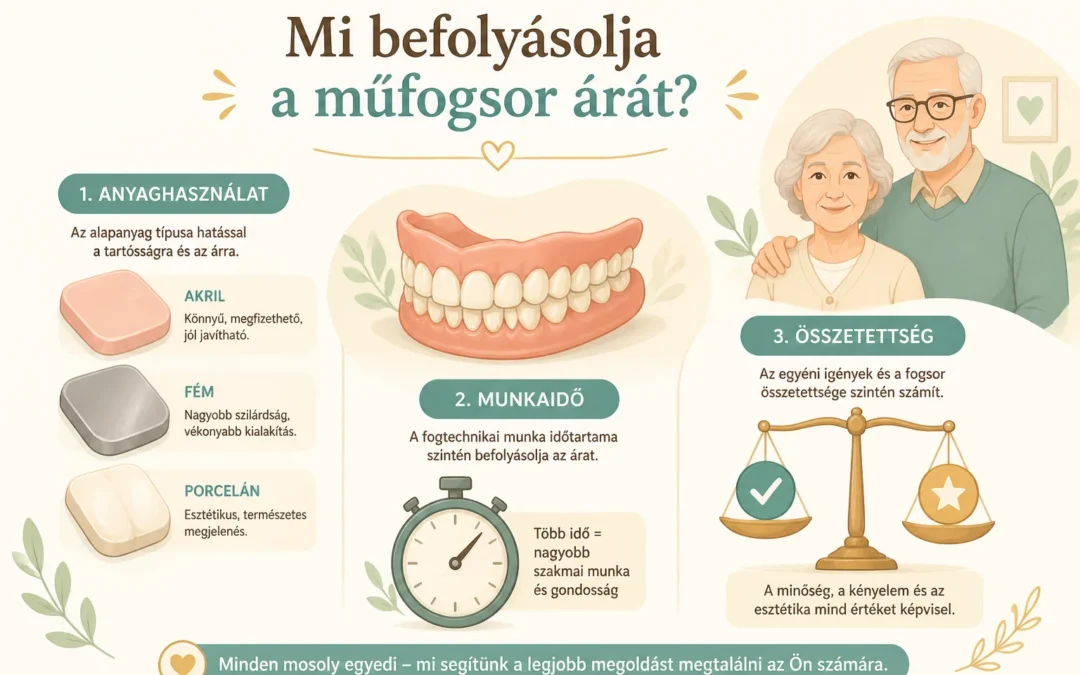 Mi befolyásolja
a műfogsor árát?

1. ANYAGHASZNÁLAT

Az alapanyag típusa hatással a tartósságra és az árra.

AKRIL
Könnyű, megfizethető, jól javítható.

FÉM
Nagyobb szilárdság, vékonyabb kialakítás.

PORCELÁN
Esztétikus, természetes megjelenés.

2. MUNKAIDŐ

A fogtechnikai munka időtartama szintén befolyásolja az árat.

Több idő = nagyobb szakmai munka és gondosság

3. ÖSSZETETTSÉG

Az egyéni igények és a fogsor összetettsége szintén számít.

A minőség, a kényelem és az esztétika mind értéket képvisel.

Minden mosoly egyedi – mi segítünk a legjobb megoldást megtalálni az Ön számára.